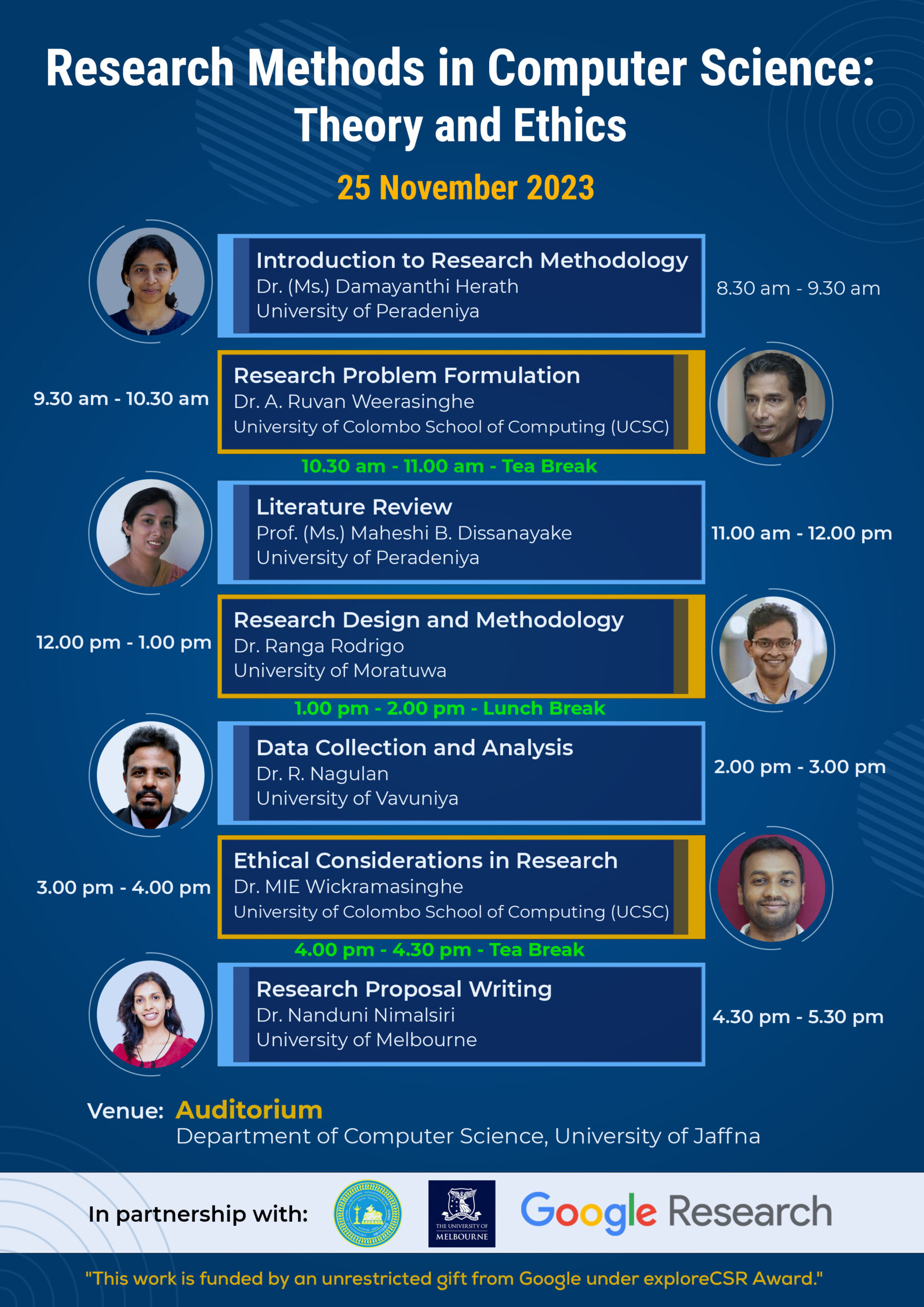 Research Methods in Computer Science: Theory and Ethics

25 November 2023

Introduction to Research Methodology
Dr. (Ms.) Damayanthi Herath
University of Peradeniya

8.30 am - 9.30 am

9.30 am - 10.30 am

Research Problem Formulation
Dr. A. Ruvan Weerasinghe
University of Colombo School of Computing (UCSC)

10.30 am - 11.00 am - Tea Break

Literature Review
Prof. (Ms.) Maheshi B. Dissanayake
University of Peradeniya

11.00 am - 12.00 pm

12.00 pm - 1.00 pm

Research Design and Methodology
Dr. Ranga Rodrigo
University of Moratuwa

1.00 pm - 2.00 pm - Lunch Break

Data Collection and Analysis
Dr. R. Nagulan
University of Vavuniya

2.00 pm - 3.00 pm

3.00 pm - 4.00 pm

Ethical Considerations in Research
Dr. MIE Wickramasinghe
University of Colombo School of Computing (UCSC)

4.00 pm - 4.30 pm - Tea Break

Research Proposal Writing
Dr. Nanduni Nimalsiri
University of Melbourne

4.30 pm - 5.30 pm

Venue: Auditorium
Department of Computer Science, University of Jaffna

In partnership with:

THE UNIVERSITY OF MELBOURNE

Google Research

"This work is funded by an unrestricted gift from Google under exploreCSR Award."